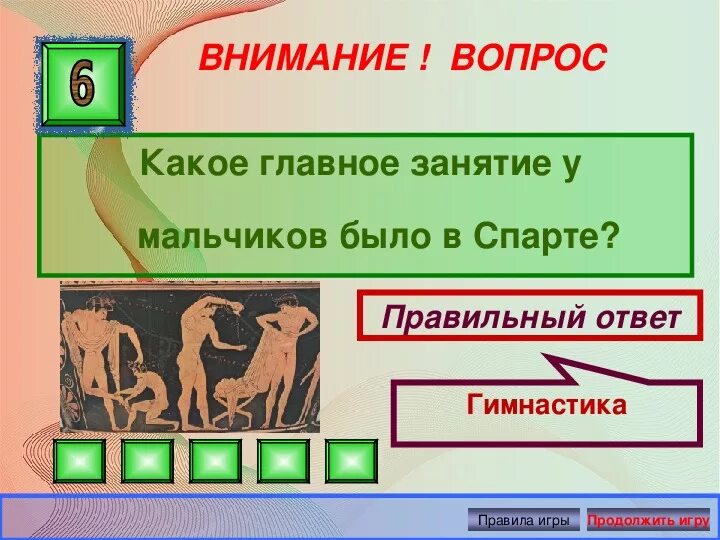 6

ВНИМАНИЕ ! ВОПРОС

Какое главное занятие у мальчиков было в Спарте?

Правильный ответ

Гимнастика

Правила игры

Продолжить игру